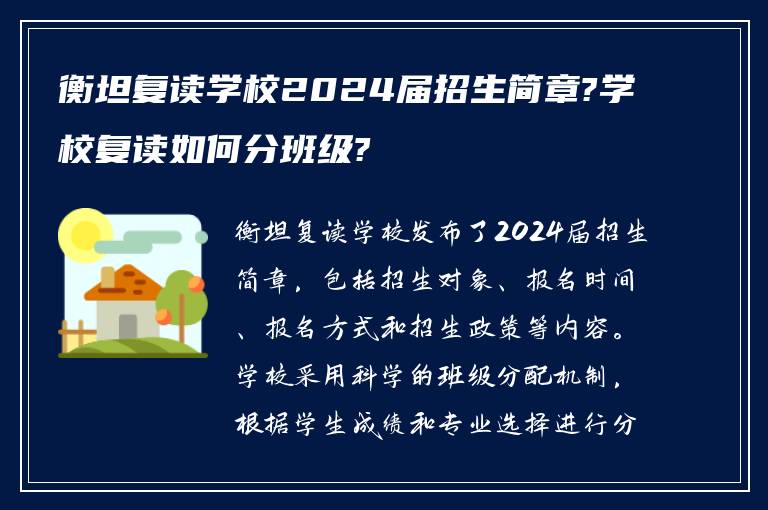 衡坦复读学校2024届招生简章?学校复读如何分班级?

衡坦复读学校发布了2024届招生简章，包括招生对象、报名时间、报名方式和招生政策等内容。学校采用科学的班级分配机制，根据学生成绩和专业选择进行分